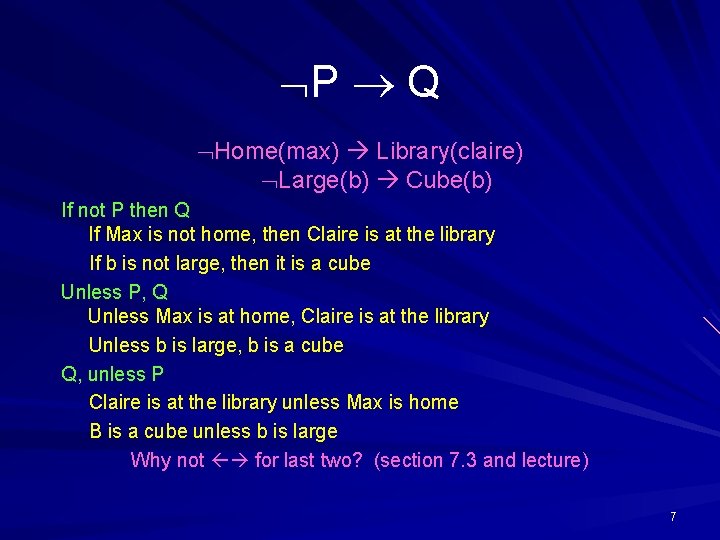 $\neg P \rightarrow Q$

$\neg$Home(max) $\rightarrow$ Library(claire)

$\neg$Large(b) $\rightarrow$ Cube(b)

If not P then Q

If Max is not home, then Claire is at the library

If b is not large, then it is a cube

Unless P, Q

Unless Max is at home, Claire is at the library

Unless b is large, b is a cube

Q, unless P

Claire is at the library unless Max is home

B is a cube unless b is large

Why not $\leftrightarrow$ for last two? (section 7.3 and lecture)

7